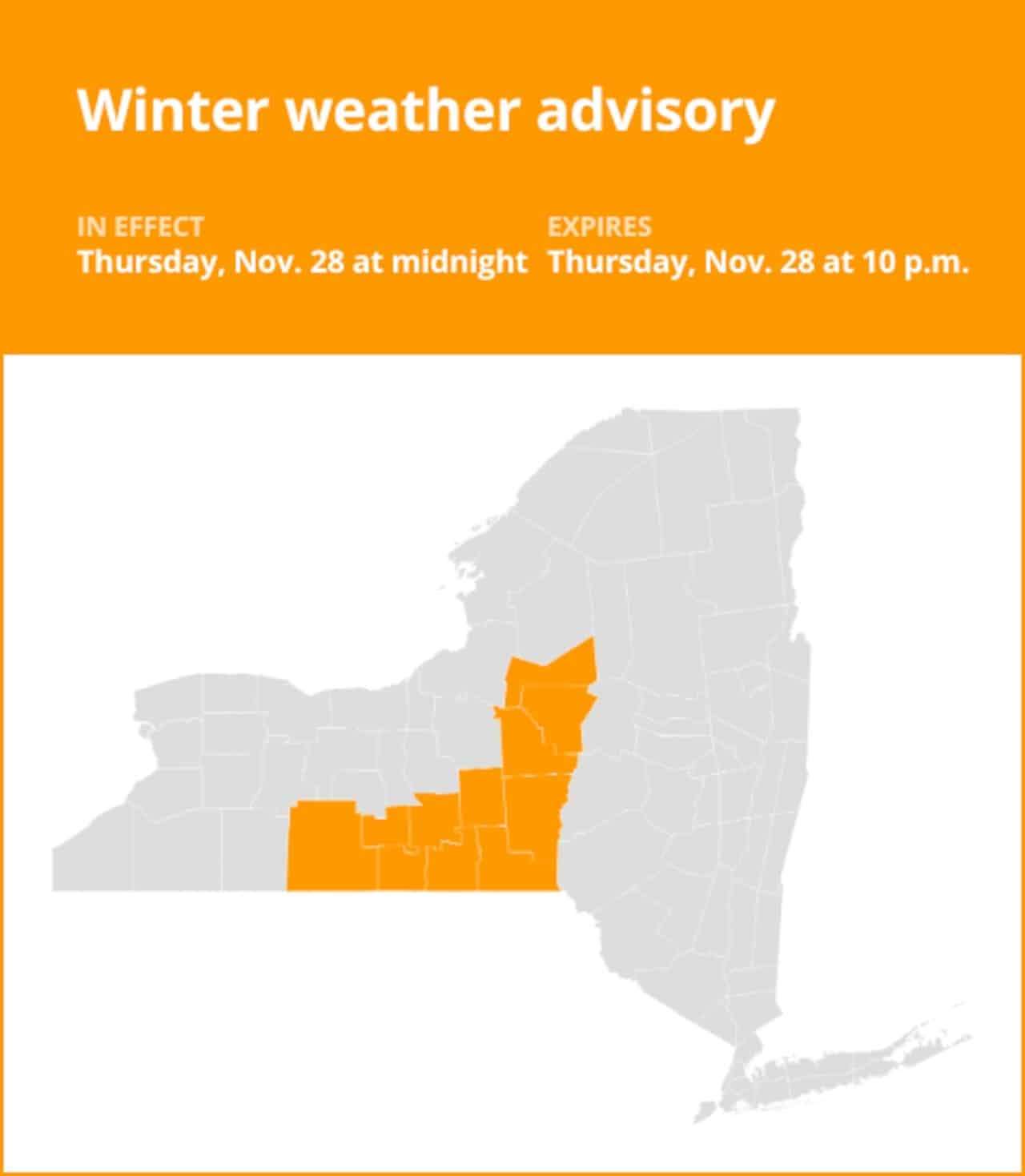 Winter weather advisory

IN EFFECT
Thursday, Nov. 28 at midnight

EXPIRES
Thursday, Nov. 28 at 10 p.m.